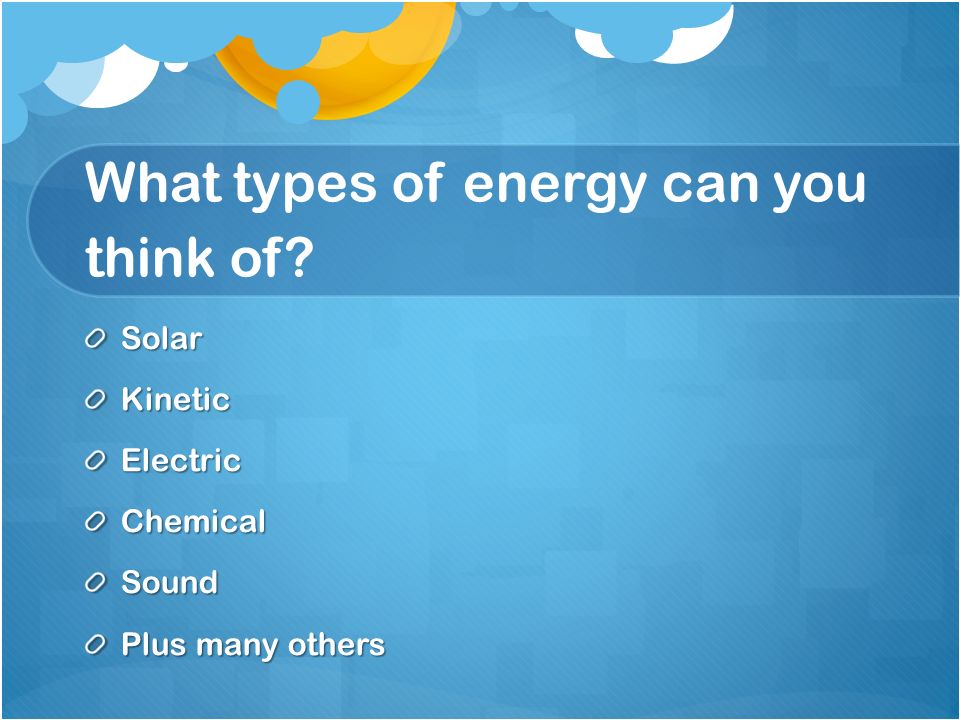 What types of energy can you think of?

Solar

Kinetic

Electric

Chemical

Sound

Plus many others